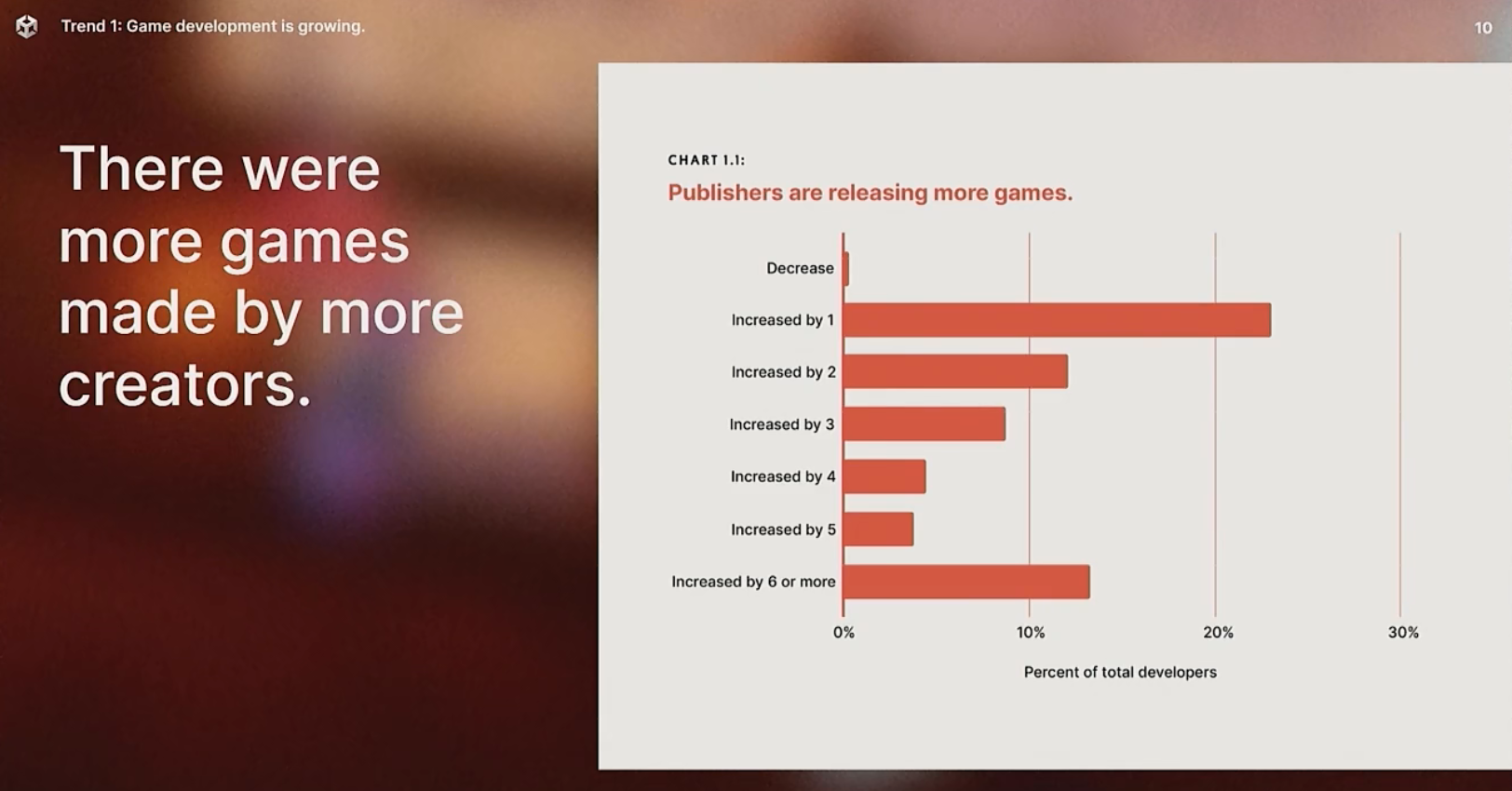 Trend 1: Game development is growing.

10

There were more games made by more creators.

CHART 1.1:

Publishers are releasing more games.

Decrease
Increased by 1
Increased by 2
Increased by 3
Increased by 4
Increased by 5
Increased by 6 or more

0%
10%
20%
30%

Percent of total developers